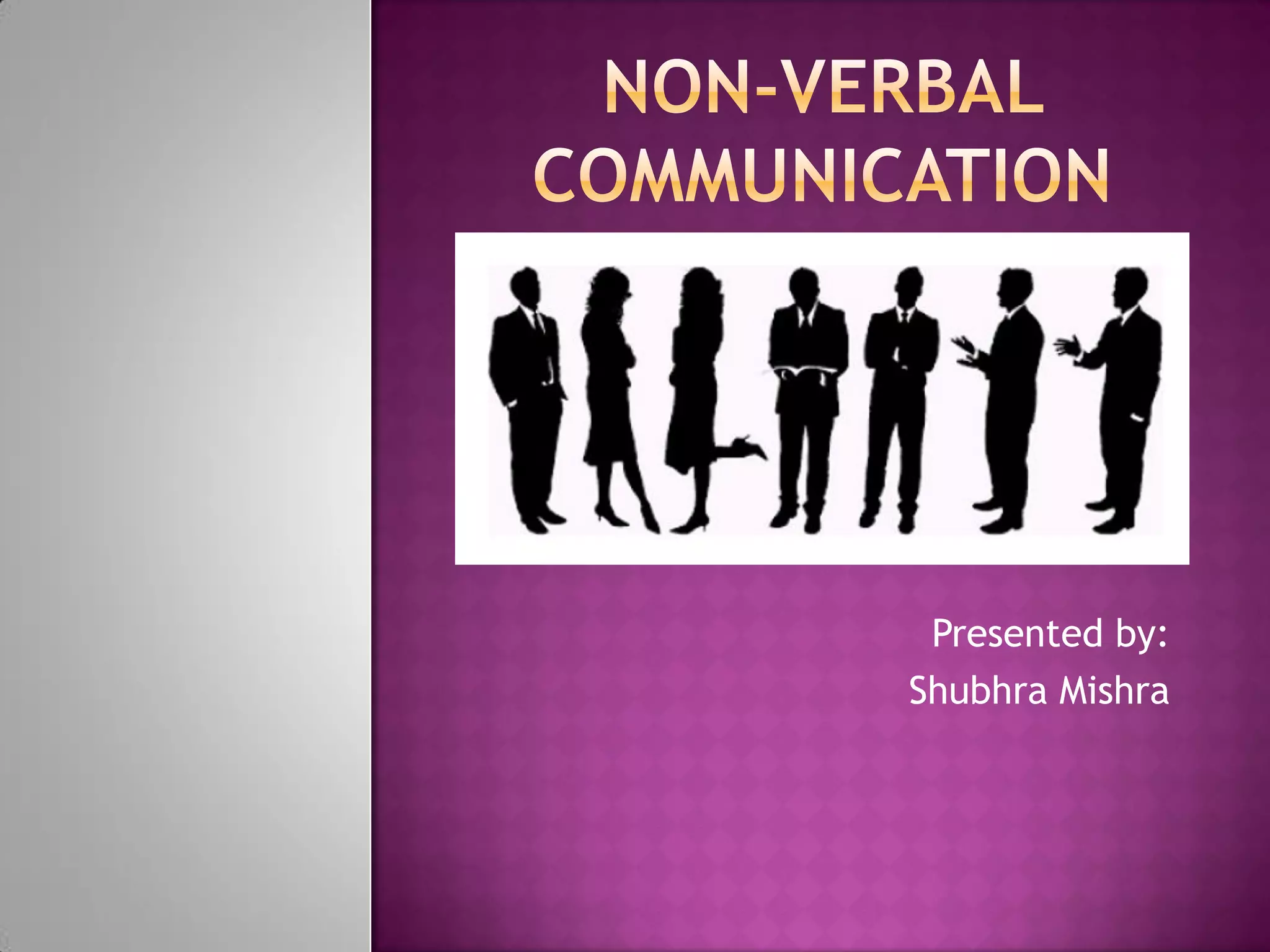 NON-VERBAL COMMUNICATION

Presented by:
Shubhra Mishra